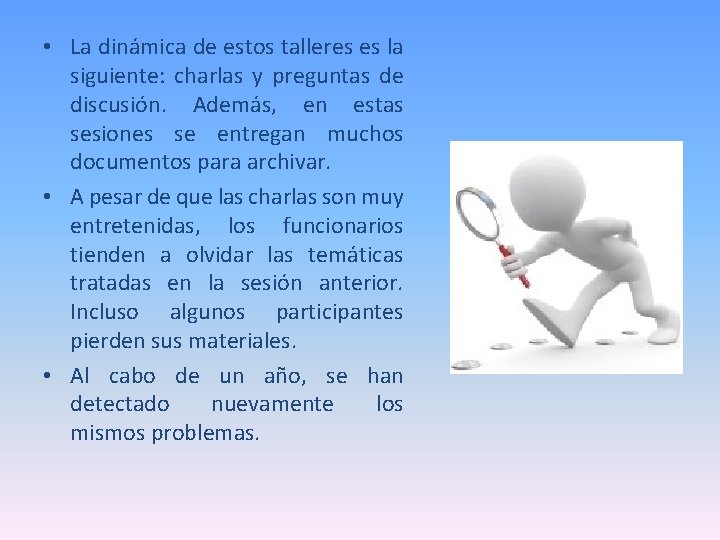 • La dinámica de estos talleres es la siguiente: charlas y preguntas de discusión. Además, en estas sesiones se entregan muchos documentos para archivar.

• A pesar de que las charlas son muy entretenidas, los funcionarios tienden a olvidar las temáticas tratadas en la sesión anterior. Incluso algunos participantes pierden sus materiales.

• Al cabo de un año, se han detectado nuevamente los mismos problemas.